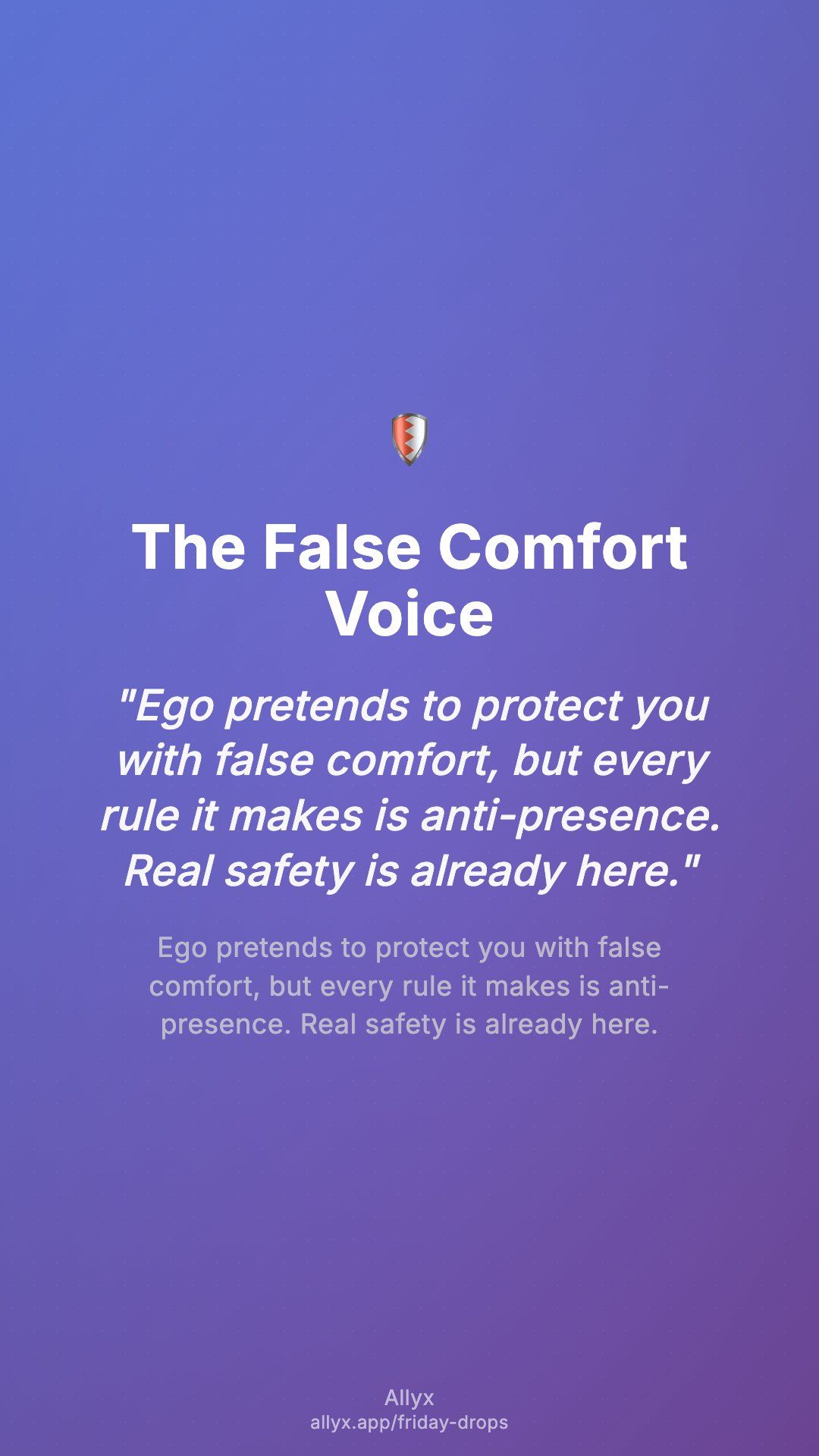 The False Comfort Voice

"Ego pretends to protect you with false comfort, but every rule it makes is anti-presence. Real safety is already here."

Ego pretends to protect you with false comfort, but every rule it makes is anti-presence. Real safety is already here.

Allyx
allyx.app/friday-drops